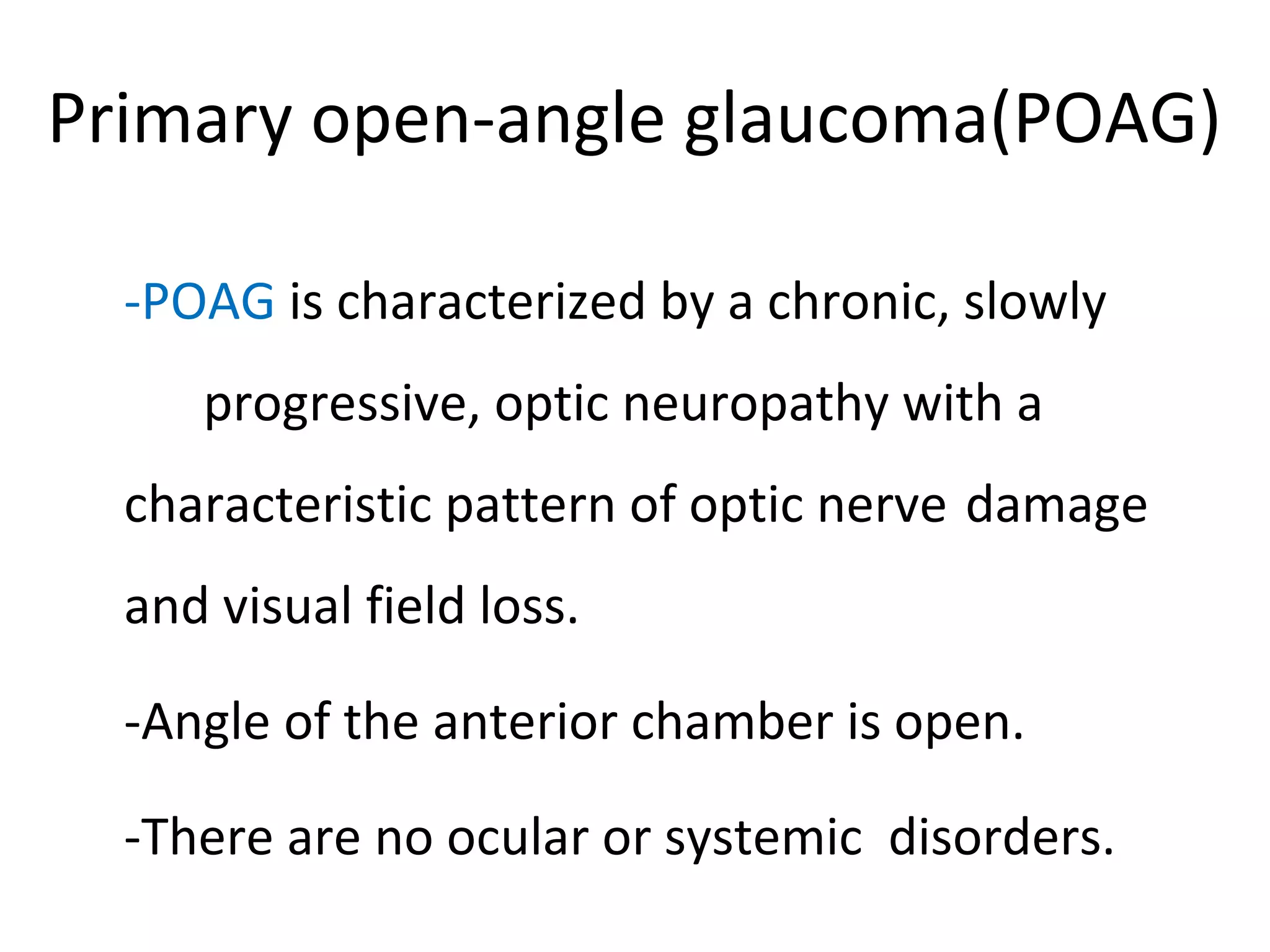 Primary open-angle glaucoma(POAG)

-POAG is characterized by a chronic, slowly progressive, optic neuropathy with a characteristic pattern of optic nerve damage and visual field loss.

-Angle of the anterior chamber is open.

-There are no ocular or systemic disorders.